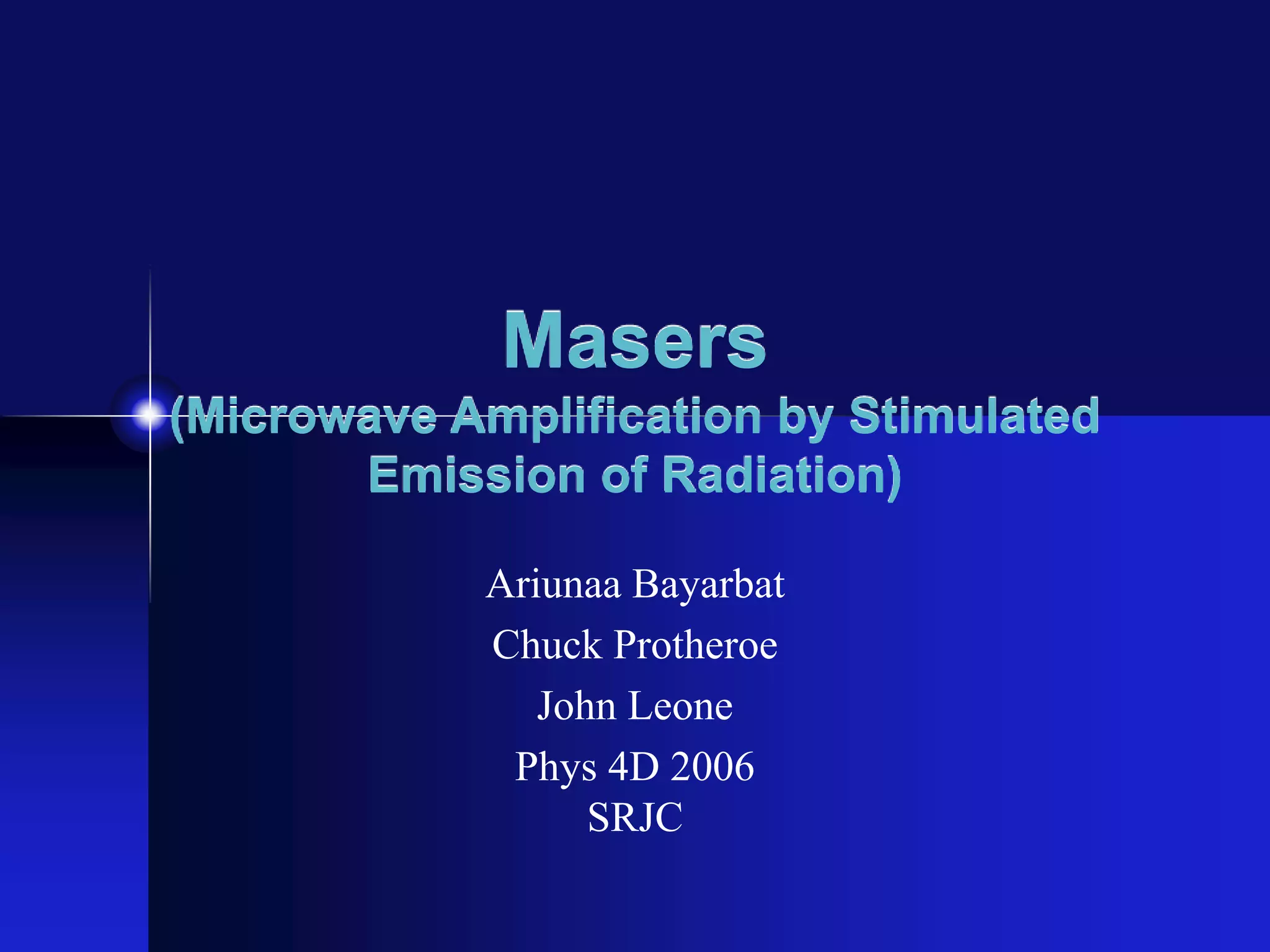 Masers
(Microwave Amplification by Stimulated Emission of Radiation)

Ariunaa Bayarbat

Chuck Protheroe

John Leone

Phys 4D 2006
SRJC